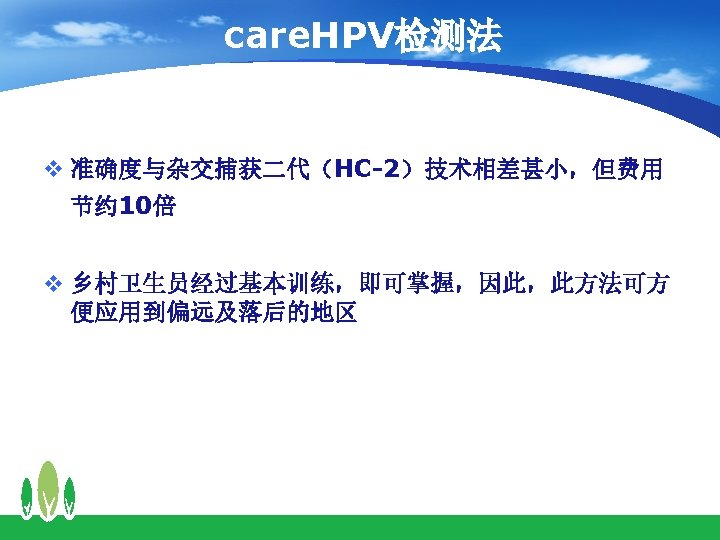 careHPV检测法

❖ 准确度与杂交捕获二代（HC-2）技术相差甚小，但费用节约10倍

❖ 乡村卫生员经过基本训练，即可掌握，因此，此方法可方便应用到偏远及落后的地区